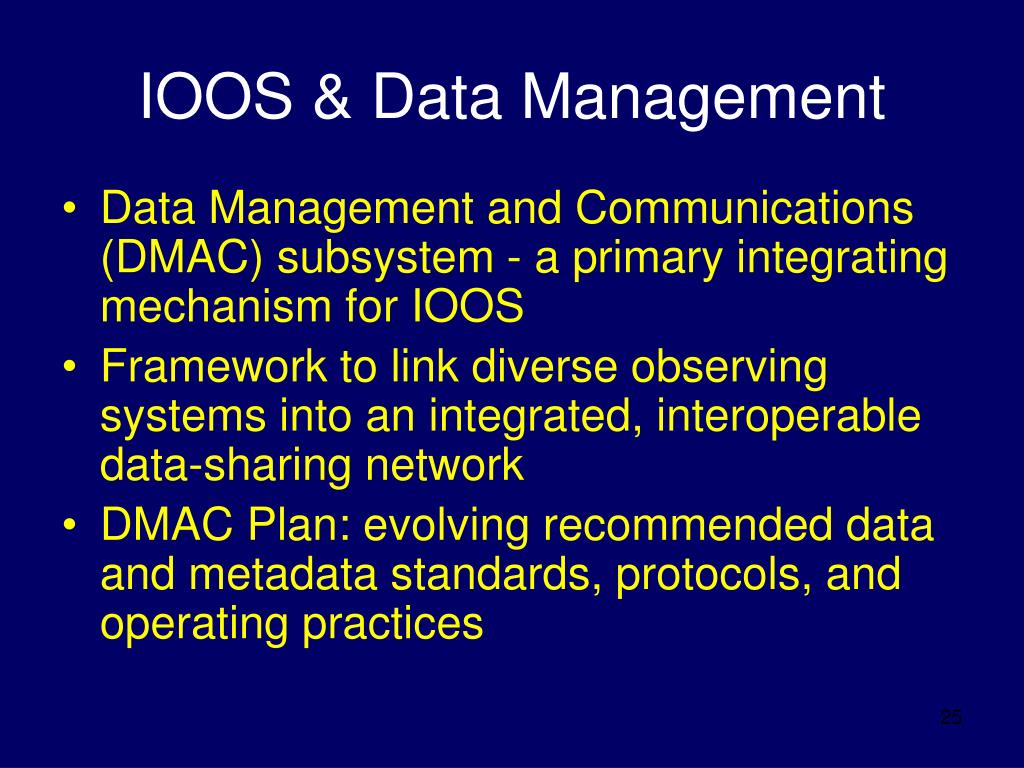 IOOS & Data Management

• Data Management and Communications (DMAC) subsystem - a primary integrating mechanism for IOOS
• Framework to link diverse observing systems into an integrated, interoperable data-sharing network
• DMAC Plan: evolving recommended data and metadata standards, protocols, and operating practices

25